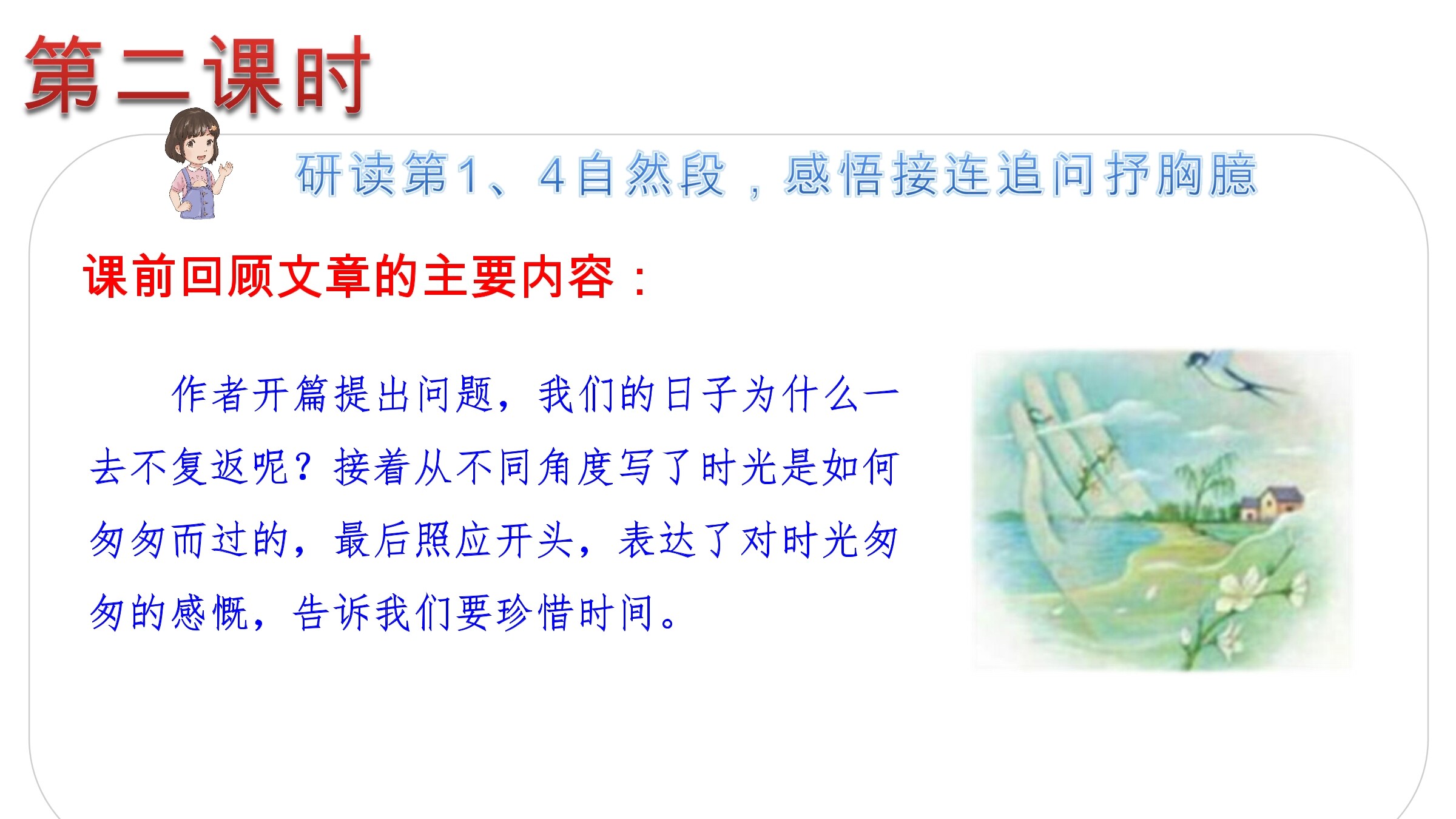 第二课时

研读第1、4自然段，感悟接连追问抒胸臆

课前回顾文章的主要内容：

作者开篇提出问题，我们的日子为什么一去不复返呢？接着从不同角度写了时光是如何匆匆而过的，最后照应开头，表达了对时光匆匆的感慨，告诉我们要珍惜时间。